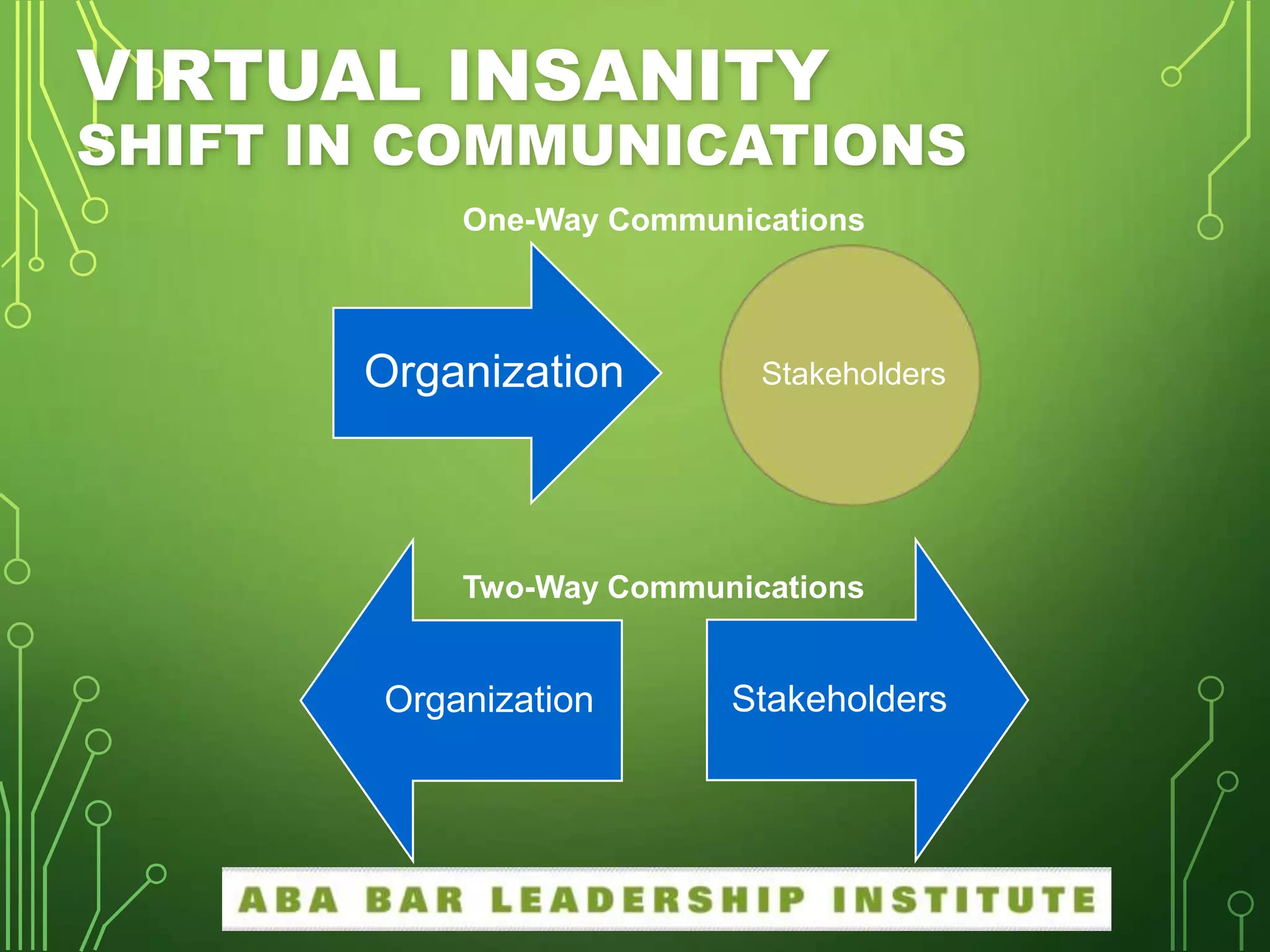 VIRTUAL INSANITY
SHIFT IN COMMUNICATIONS

One-Way Communications

Organization

Stakeholders

Two-Way Communications

Organization

Stakeholders

ABA BAR LEADERSHIP INSTITUTE